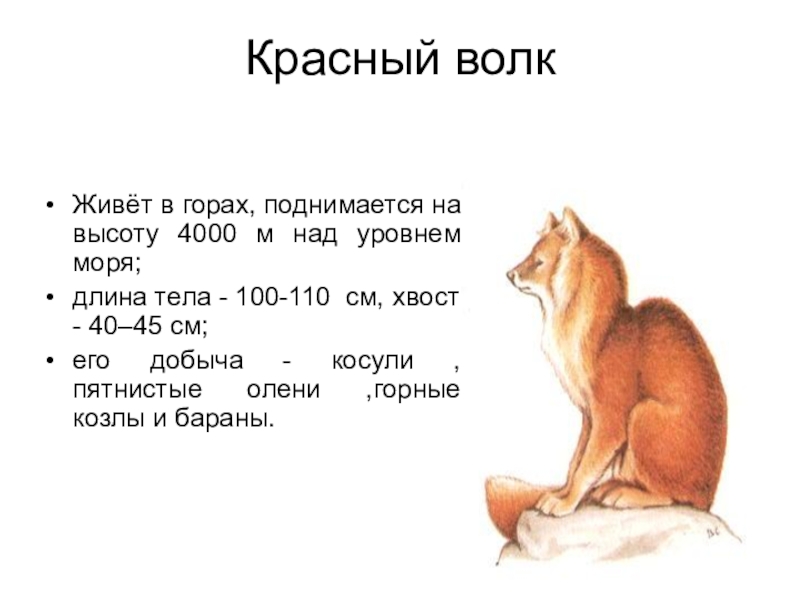 Красный волк

• Живёт в горах, поднимается на высоту 4000 м над уровнем моря;
• длина тела - 100-110 см, хвост - 40–45 см;
• его добыча - косули , пятнистые олени ,горные козлы и бараны.